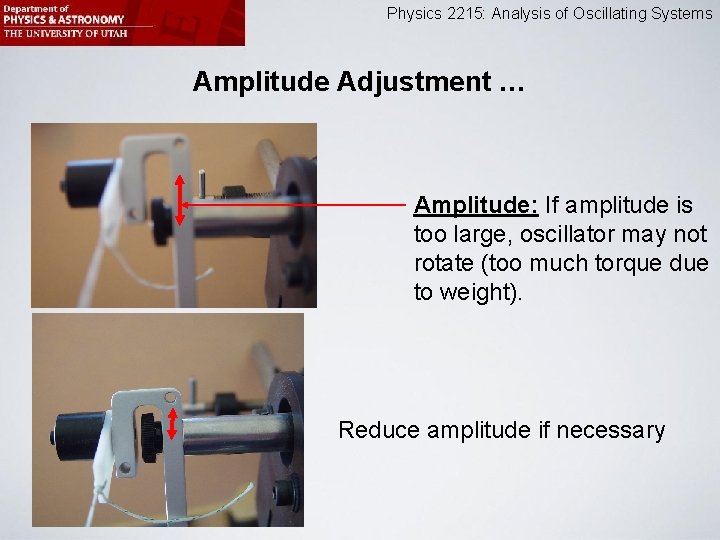 Department of
PHYSICS & ASTRONOMY
THE UNIVERSITY OF UTAH

Physics 2215: Analysis of Oscillating Systems

Amplitude Adjustment …

Amplitude: If amplitude is too large, oscillator may not rotate (too much torque due to weight).

Reduce amplitude if necessary